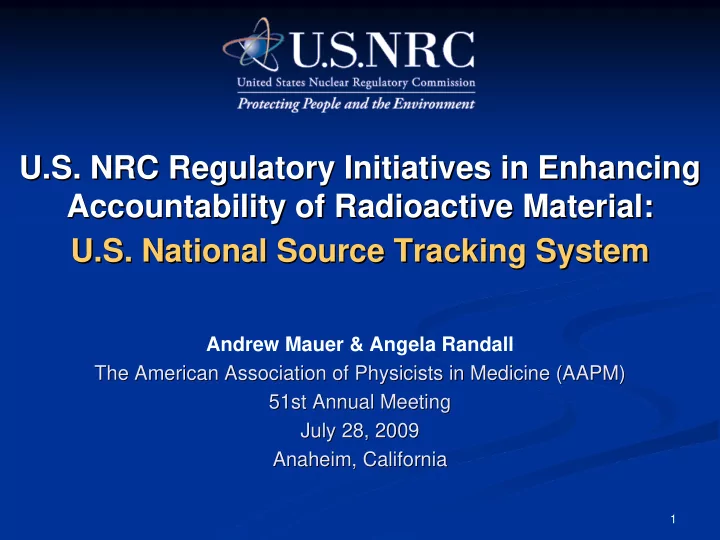 U.S.NRC
United States Nuclear Regulatory Commission
Protecting People and the Environment

U.S. NRC Regulatory Initiatives in Enhancing Accountability of Radioactive Material:
U.S. National Source Tracking System

Andrew Mauer & Angela Randall
The American Association of Physicists in Medicine (AAPM)
51st Annual Meeting
July 28, 2009
Anaheim, California

1